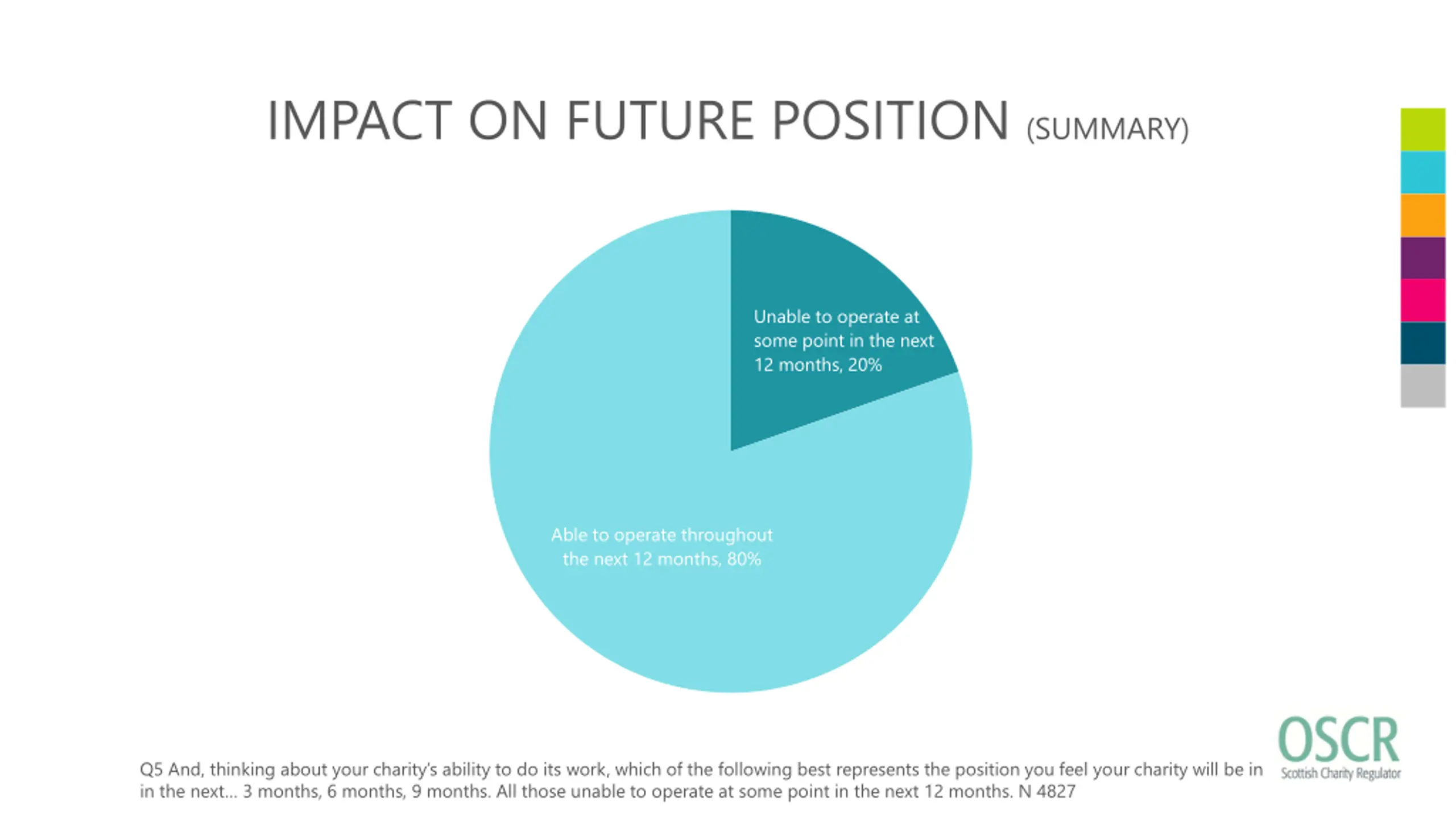 IMPACT ON FUTURE POSITION (SUMMARY)

Unable to operate at some point in the next 12 months, 20%

Able to operate throughout the next 12 months, 80%

Q5 And, thinking about your charity's ability to do its work, which of the following best represents the position you feel your charity will be in in the next... 3 months, 6 months, 9 months. All those unable to operate at some point in the next 12 months. N 4827

OSCR
Scottish Charity Regulator